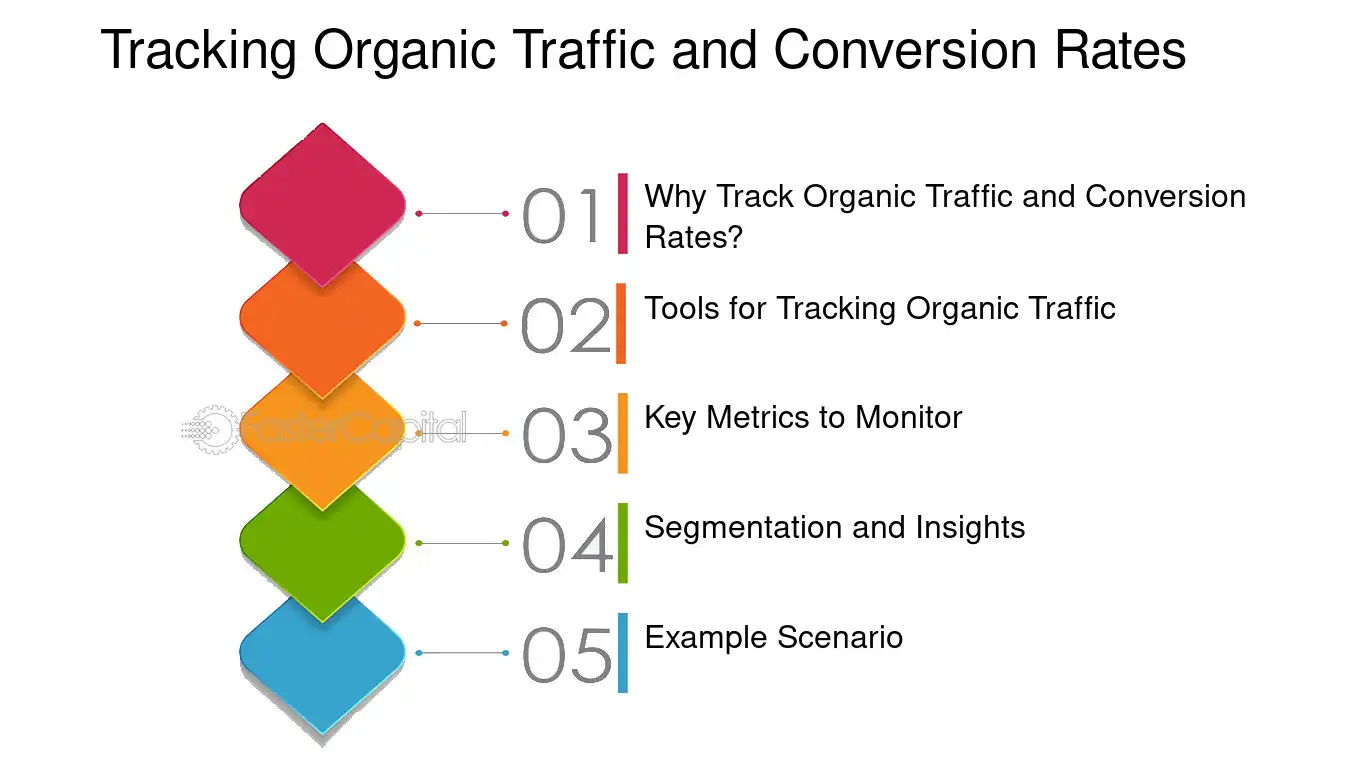 Tracking Organic Traffic and Conversion Rates

01 Why Track Organic Traffic and Conversion Rates?

02 Tools for Tracking Organic Traffic

03 Key Metrics to Monitor

04 Segmentation and Insights

05 Example Scenario

FasterCapital